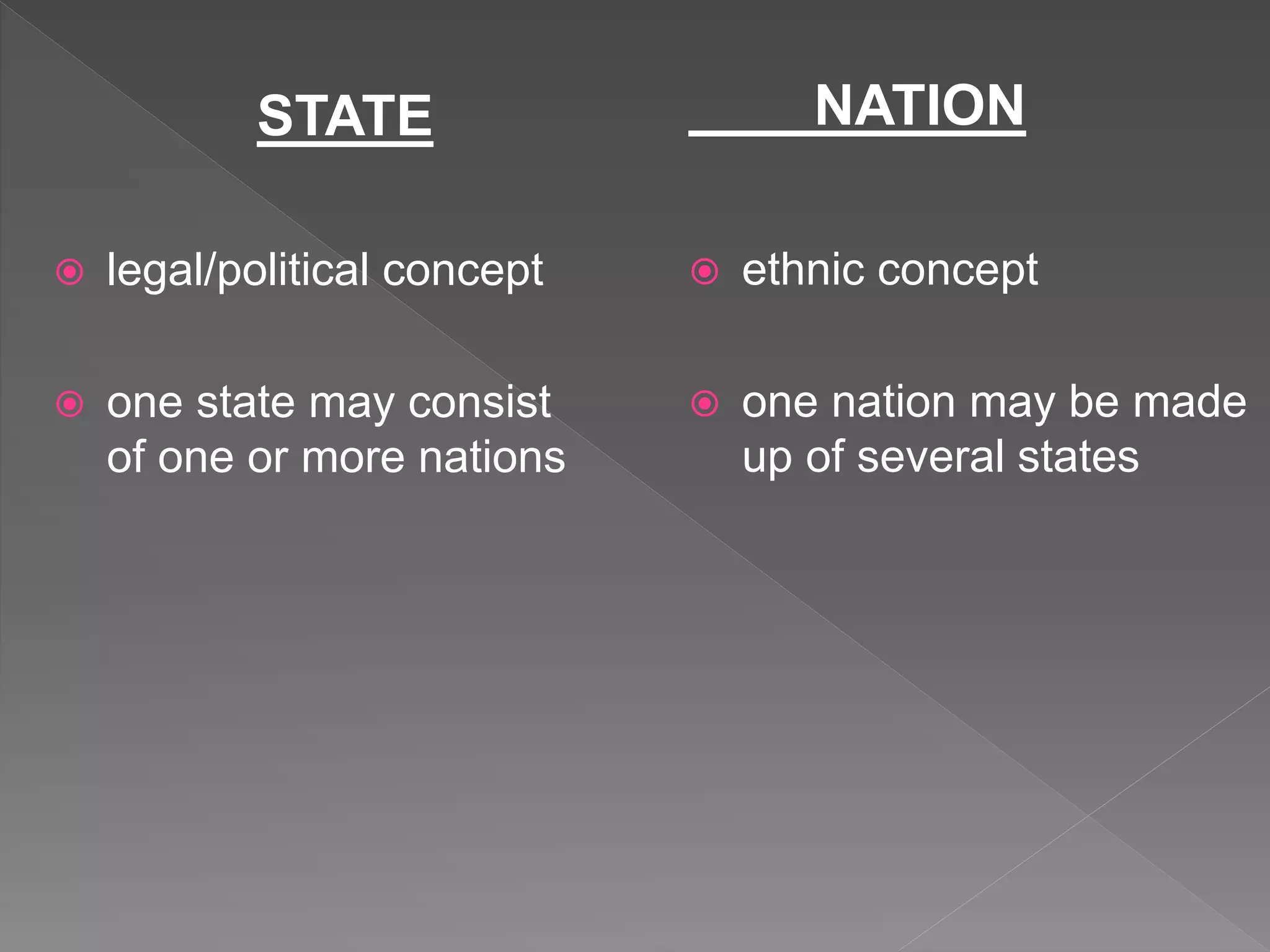 STATE

legal/political concept

one state may consist of one or more nations

NATION

ethnic concept

one nation may be made up of several states